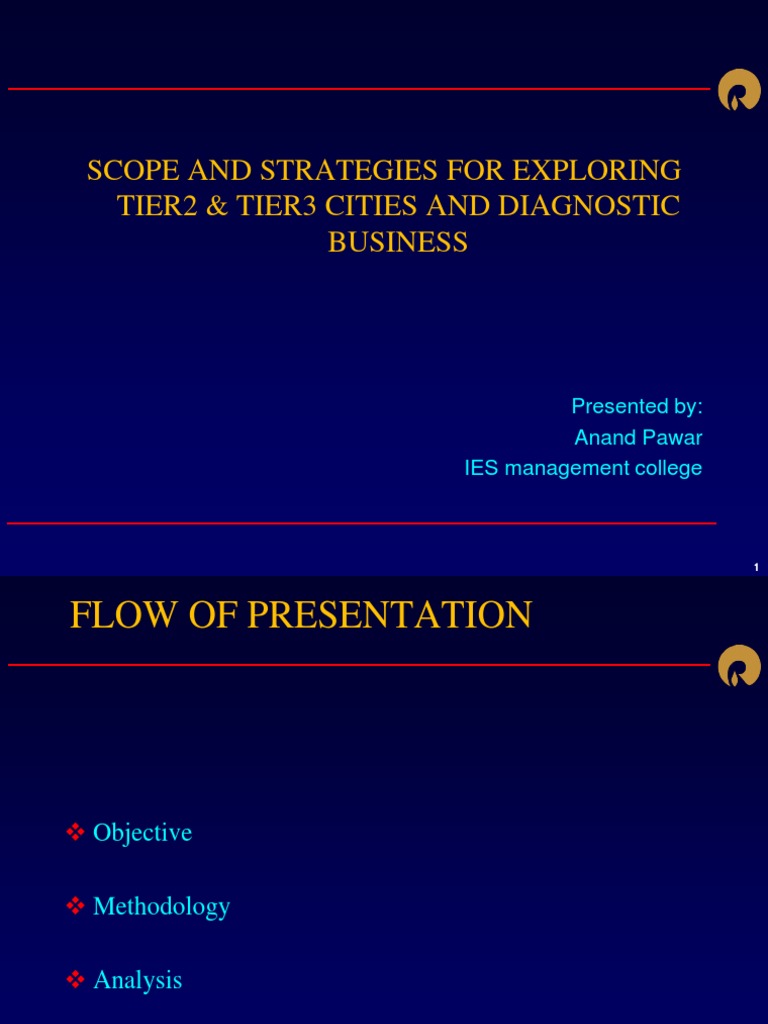 SCOPE AND STRATEGIES FOR EXPLORING TIER2 & TIER3 CITIES AND DIAGNOSTIC BUSINESS

Presented by:
Anand Pawar
IES management college

1

FLOW OF PRESENTATION

❖ Objective

❖ Methodology

❖ Analysis